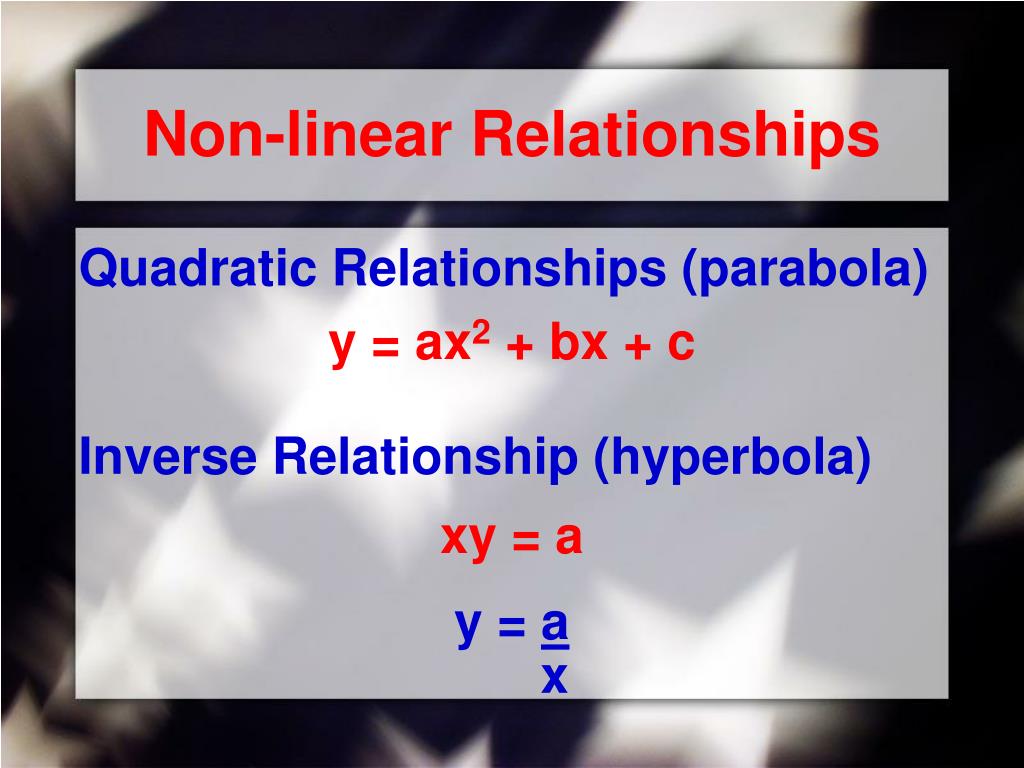 Non-linear Relationships

Quadratic Relationships (parabola)

$y = ax^2 + bx + c$

Inverse Relationship (hyperbola)

$xy = a$

$y = \frac{a}{x}$